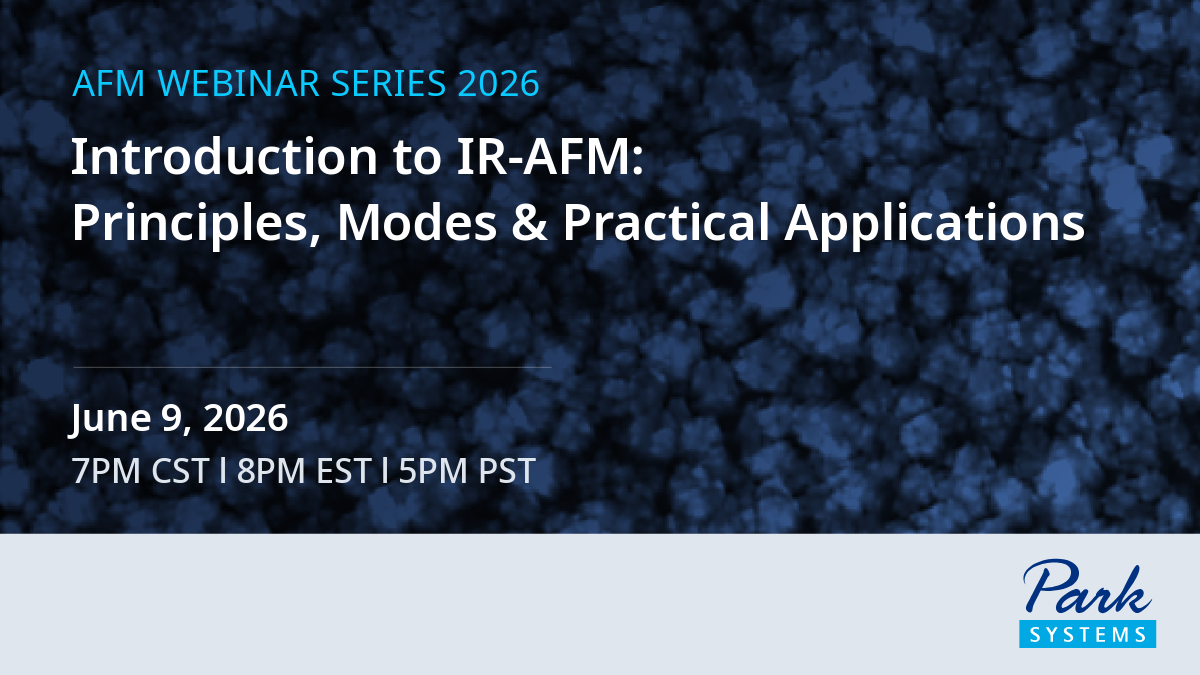 AFM WEBINAR SERIES 2026

Introduction to IR-AFM: Principles, Modes & Practical Applications

June 9, 2026

7PM CST l 8PM EST l 5PM PST

Park SYSTEMS